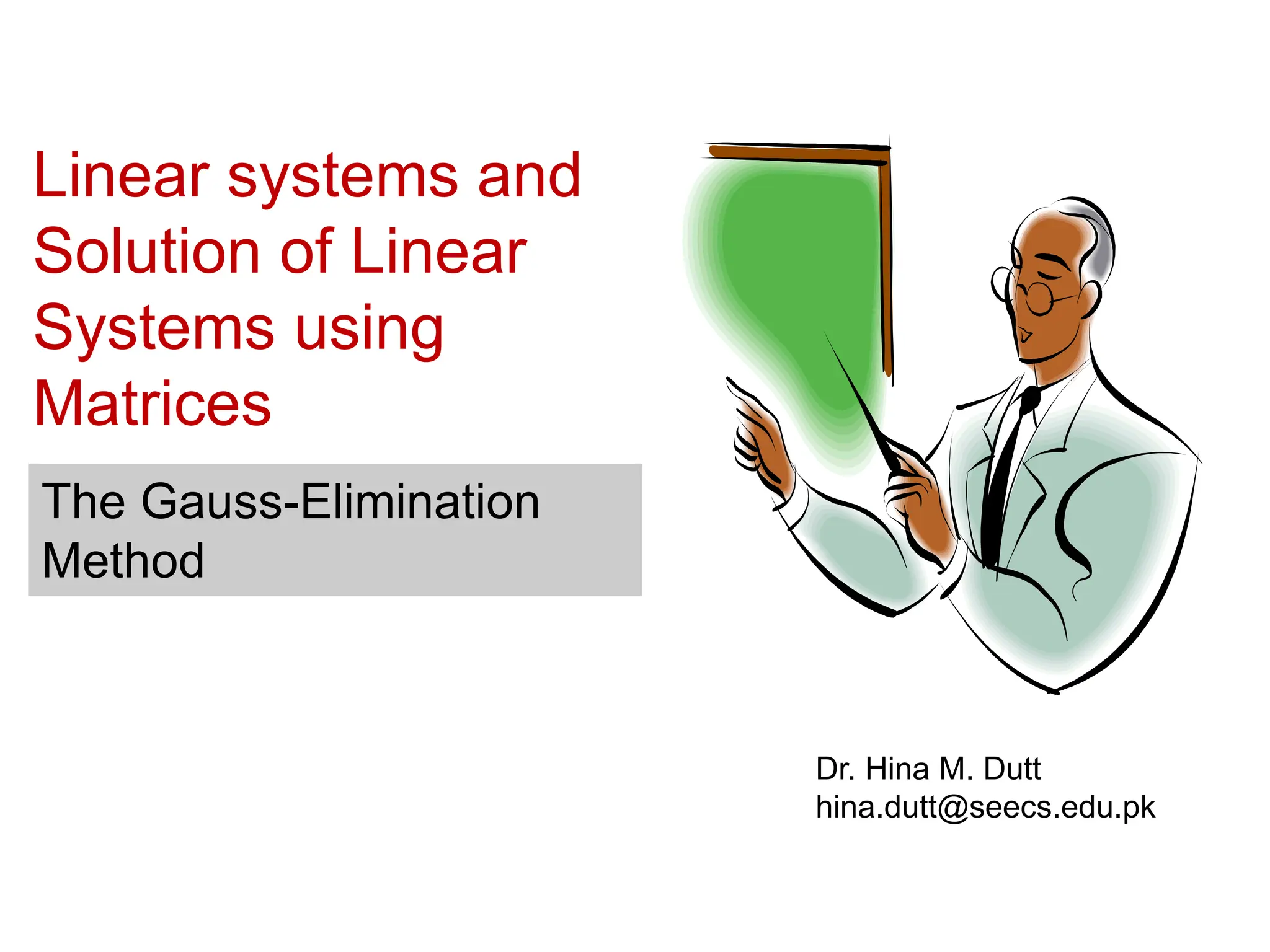 Linear systems and Solution of Linear Systems using Matrices

The Gauss-Elimination Method

Dr. Hina M. Dutt
hina.dutt@seecs.edu.pk